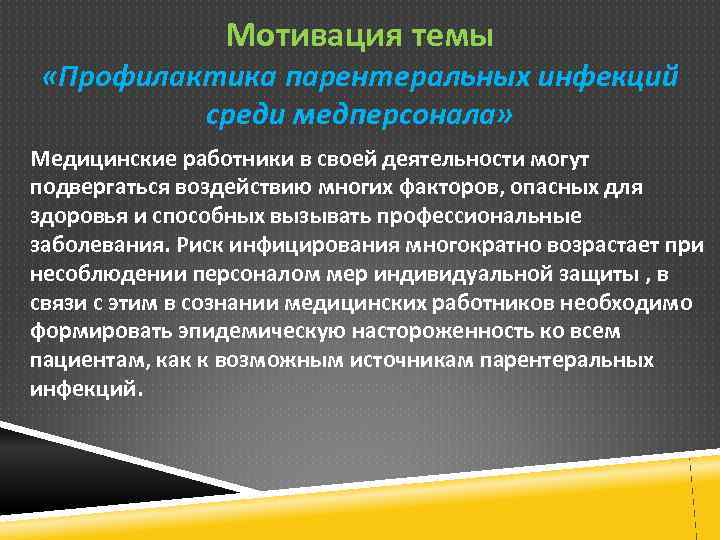 Мотивация темы
«Профилактика парентеральных инфекций среди медперсонала»

Медицинские работники в своей деятельности могут подвергаться воздействию многих факторов, опасных для здоровья и способных вызывать профессиональные заболевания. Риск инфицирования многократно возрастает при несоблюдении персоналом мер индивидуальной защиты , в связи с этим в сознании медицинских работников необходимо формировать эпидемическую настороженность ко всем пациентам, как к возможным источникам парентеральных инфекций.